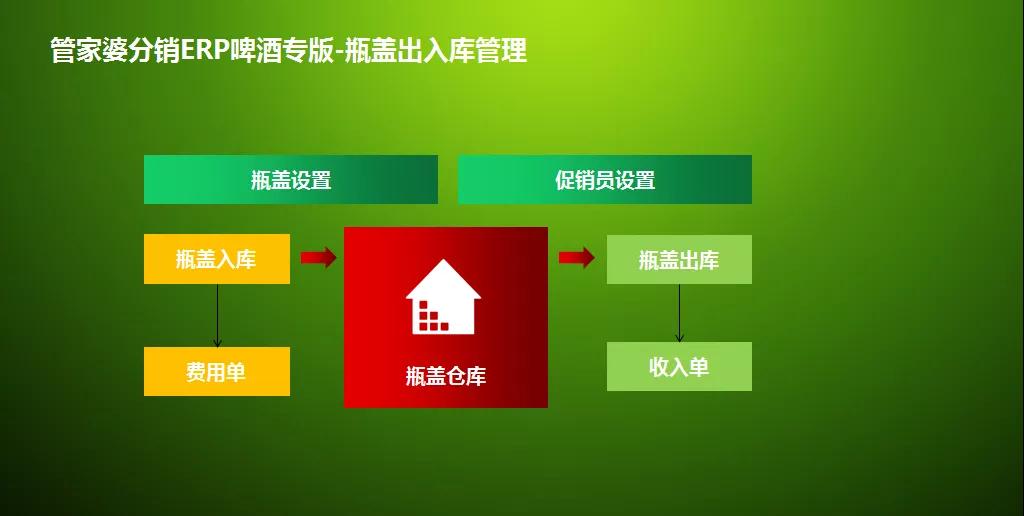 管家婆分销ERP啤酒专版-瓶盖出入库管理

瓶盖设置

促销员设置

瓶盖入库

费用单

瓶盖仓库

瓶盖出库

收入单